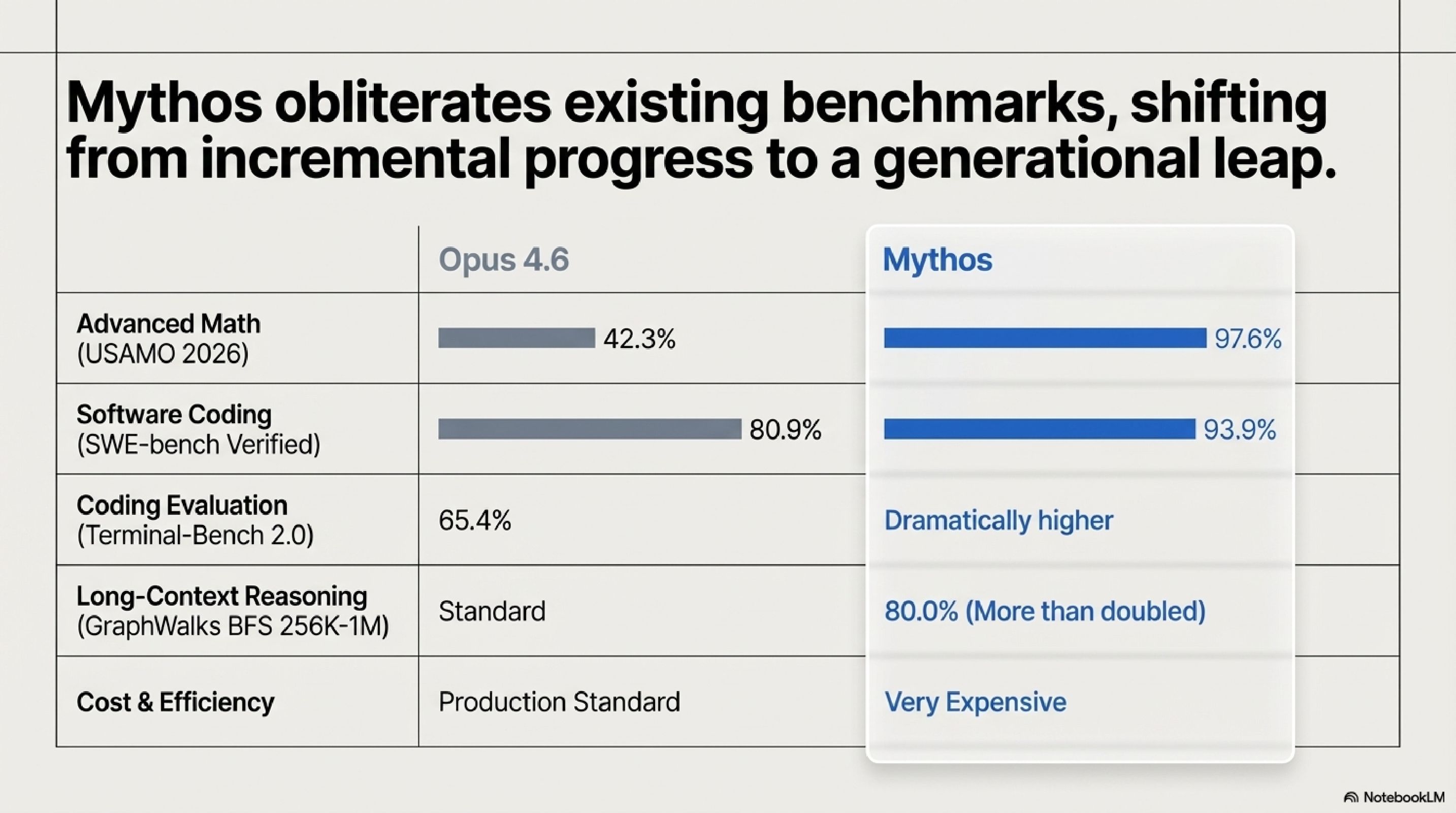 Mythos obliterates existing benchmarks, shifting from incremental progress to a generational leap.

| | Opus 4.6 | Mythos |
|---|---|---|
| Advanced Math (USAMO 2026) | 42.3% | 97.6% |
| Software Coding (SWE-bench Verified) | 80.9% | 93.9% |
| Coding Evaluation (Terminal-Bench 2.0) | 65.4% | Dramatically higher |
| Long-Context Reasoning (GraphWalks BFS 256K-1M) | Standard | 80.0% (More than doubled) |
| Cost & Efficiency | Production Standard | Very Expensive |

NotebookLM